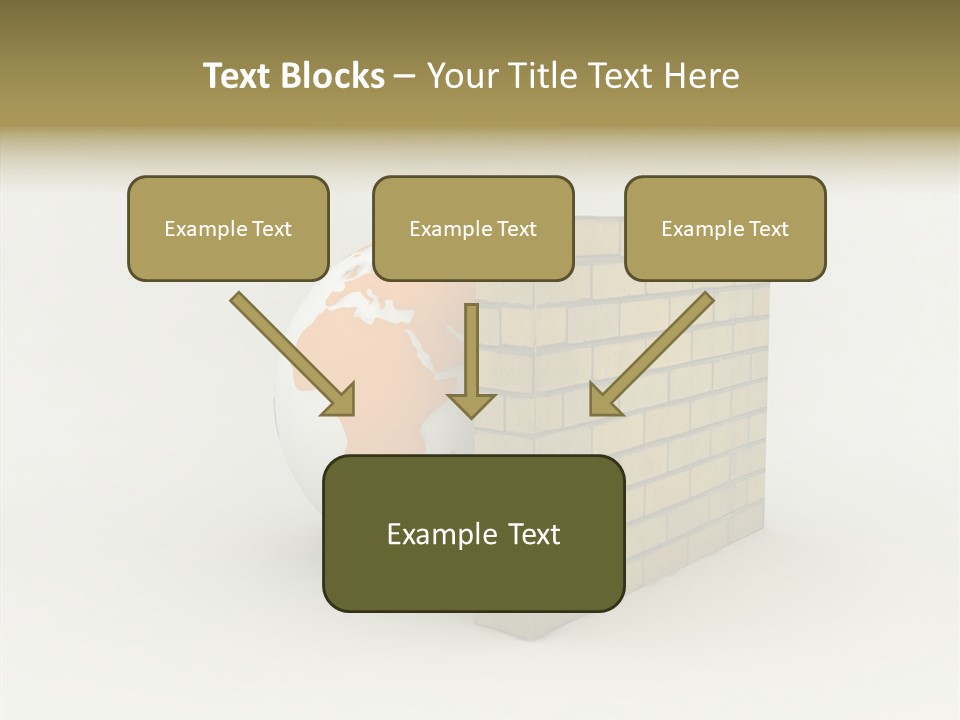 Text Blocks – Your Title Text Here

Example Text

Example Text

Example Text

Example Text